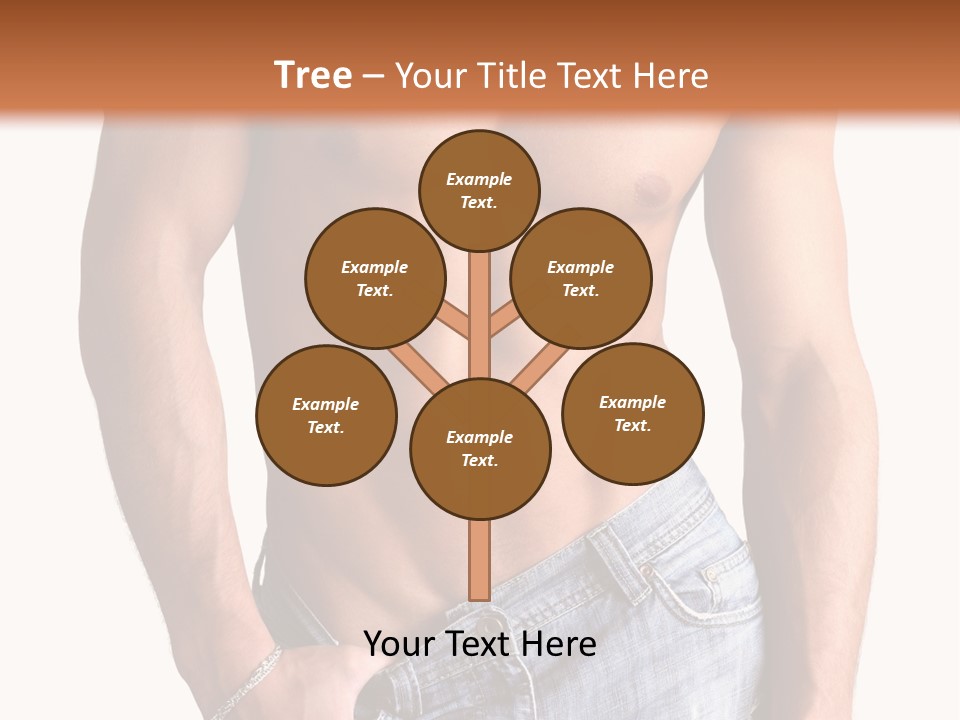 Tree – Your Title Text Here

Example Text.

Example Text.

Example Text.

Example Text.

Example Text.

Example Text.

Your Text Here